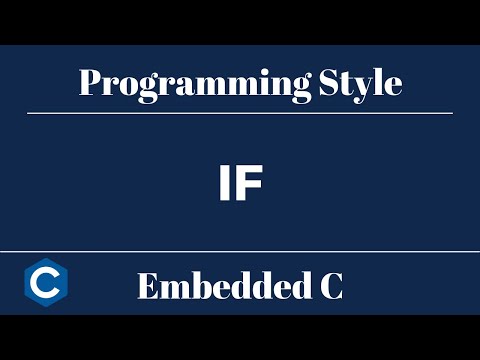 Programming Style

IF

C

Embedded C